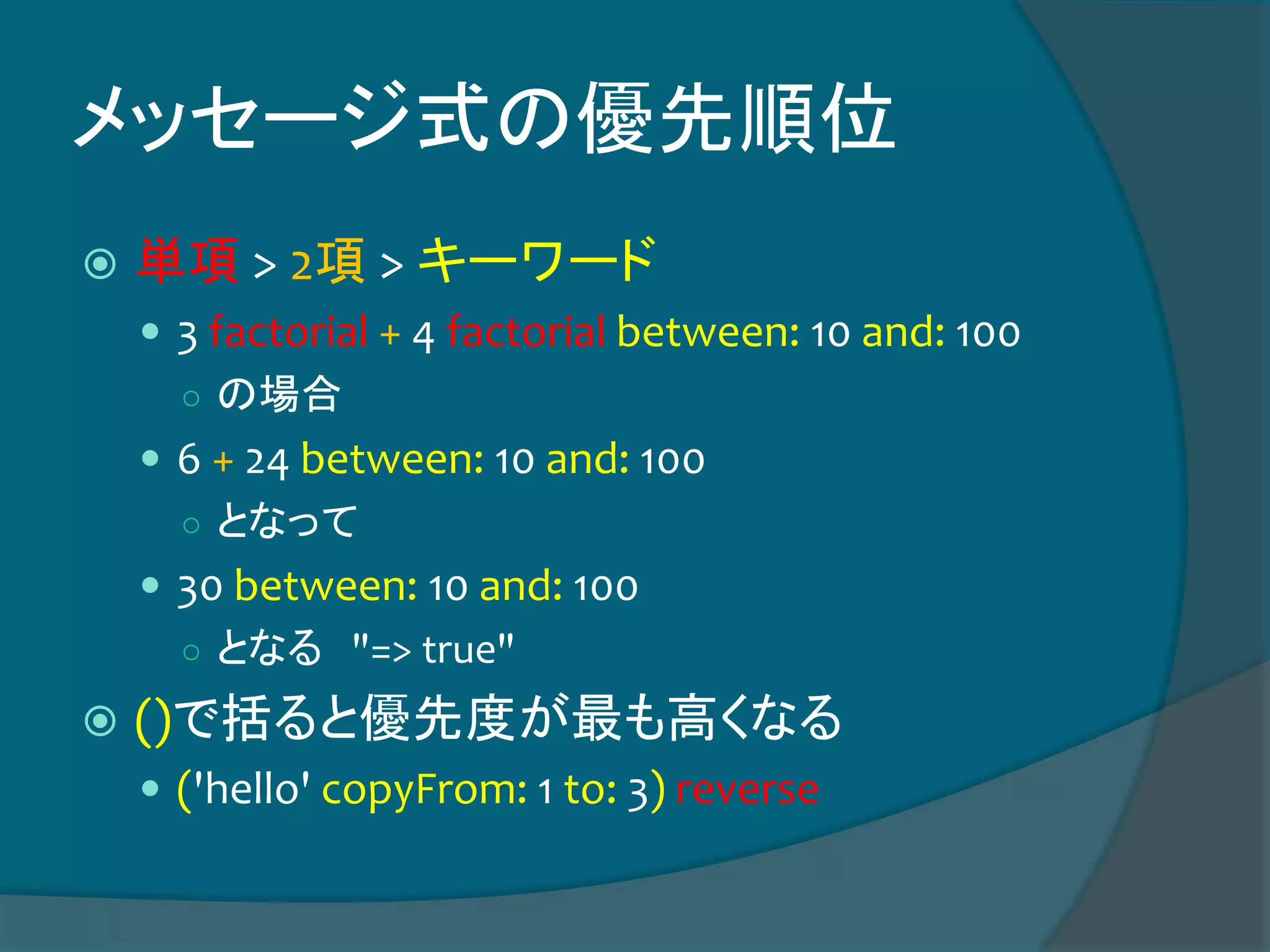 メッセージ式の優先順位

単項 > 2項 > キーワード

3 factorial + 4 factorial between: 10 and: 100

の場合

6 + 24 between: 10 and: 100

となって

30 between: 10 and: 100

となる "=> true"

()で括ると優先度が最も高くなる

('hello' copyFrom: 1 to: 3) reverse